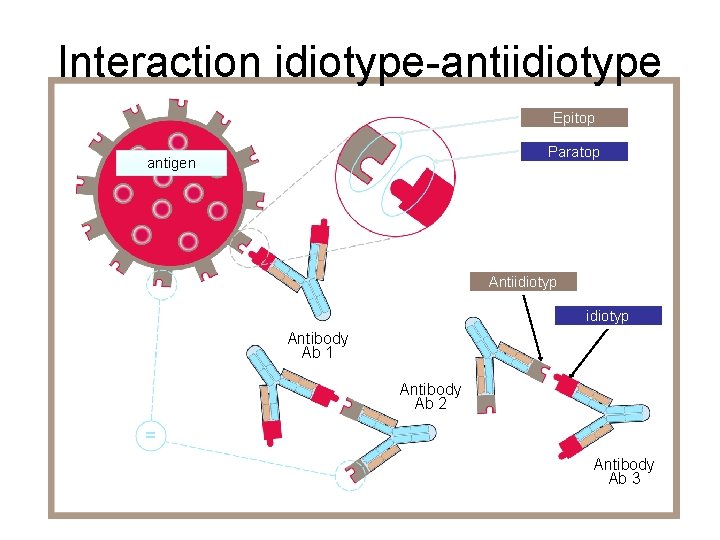 Interaction idiotype-antiidiotype

antigen

Epitop

Paratop

Antiidiotyp

idiotyp

Antibody
Ab 1

Antibody
Ab 2

Antibody
Ab 3

=